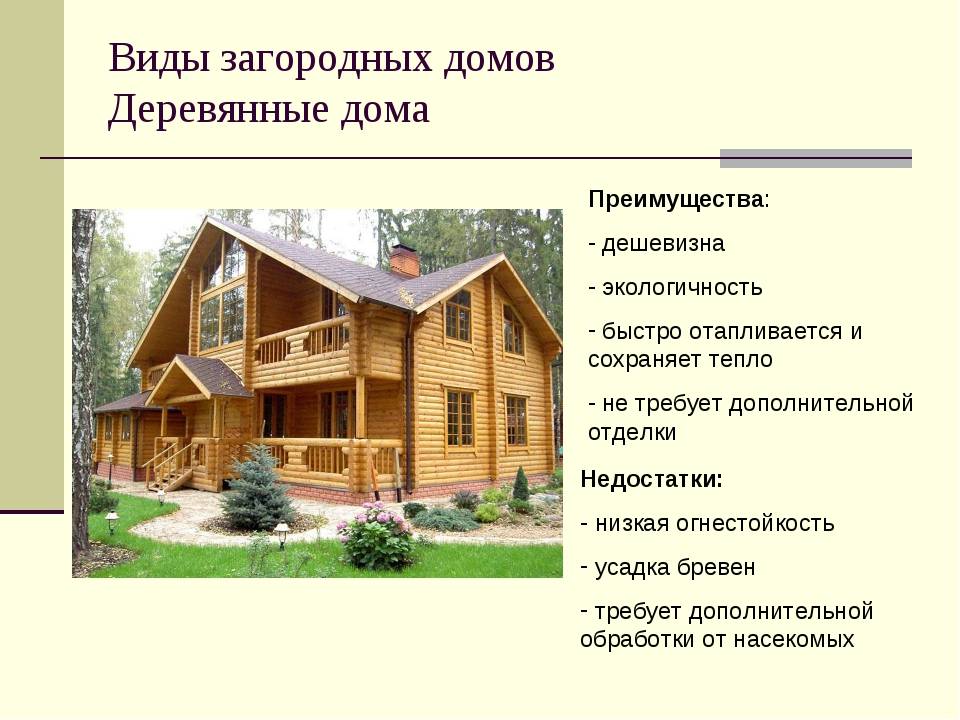 Виды загородных домов
Деревянные дома

Преимущества:

- дешевизна

- экологичность

- быстро отапливается и сохраняет тепло

- не требует дополнительной отделки

Недостатки:

- низкая огнестойкость

- усадка бревен

- требует дополнительной обработки от насекомых